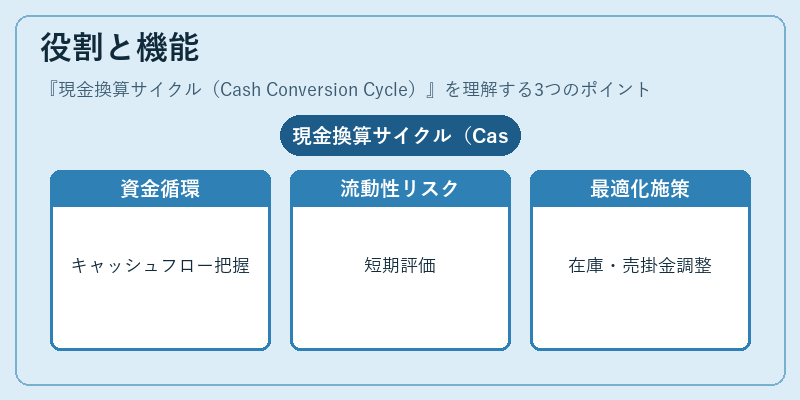 役割と機能

『現金換算サイクル（Cash Conversion Cycle）』を理解する3つのポイント

現金換算サイクル（Cas

資金循環

キャッシュフロー把握

流動性リスク

短期評価

最適化施策

在庫・売掛金調整